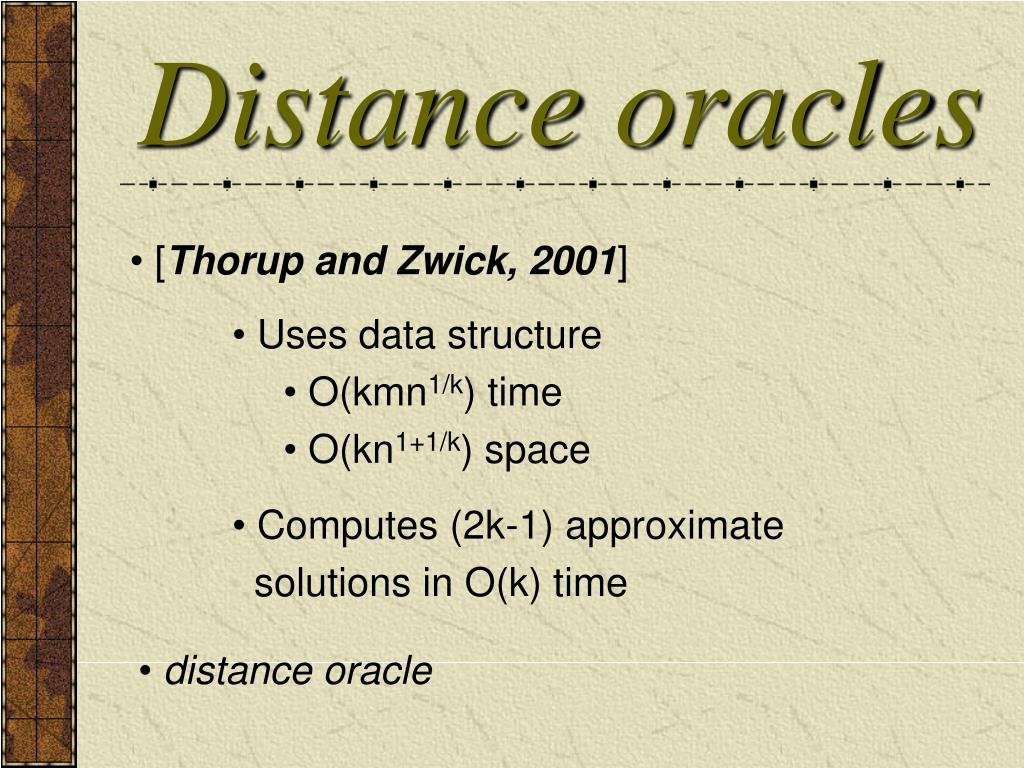 Distance oracles

• [Thorup and Zwick, 2001]

• Uses data structure

• $O(kmn^{1/k})$ time

• $O(kn^{1+1/k})$ space

• Computes (2k-1) approximate solutions in O(k) time

• distance oracle